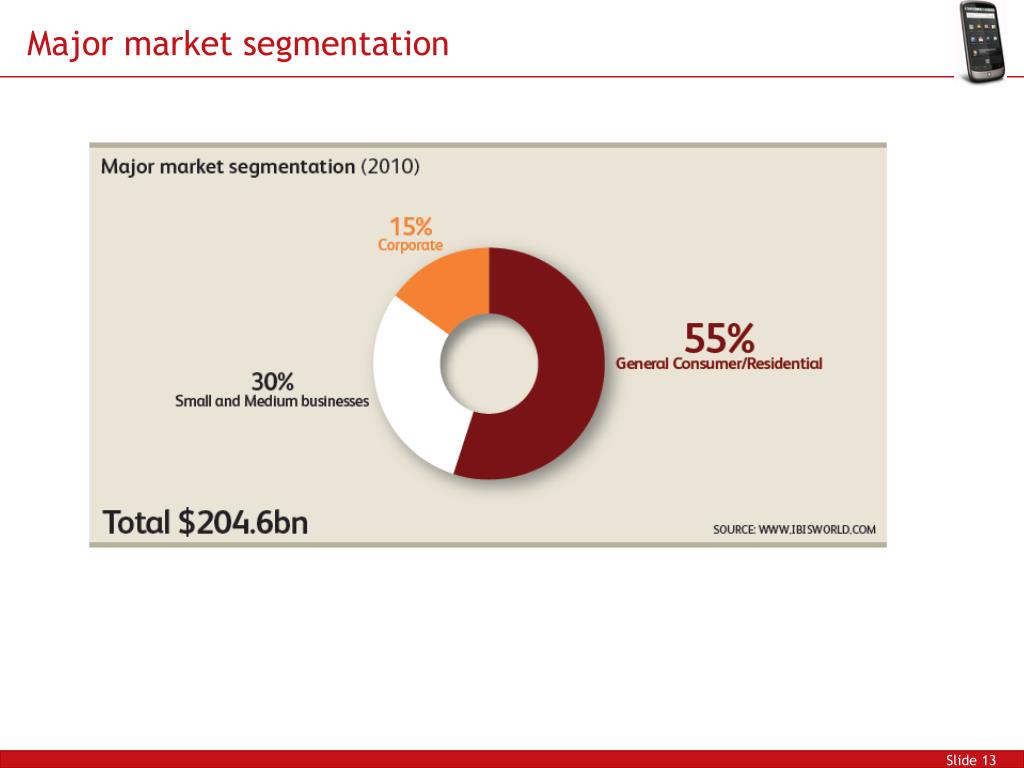 Major market segmentation

Major market segmentation (2010)

15%
Corporate

55%
General Consumer/Residential

30%
Small and Medium businesses

Total $204.6bn

SOURCE: WWW.IBISWORLD.COM

Slide 13